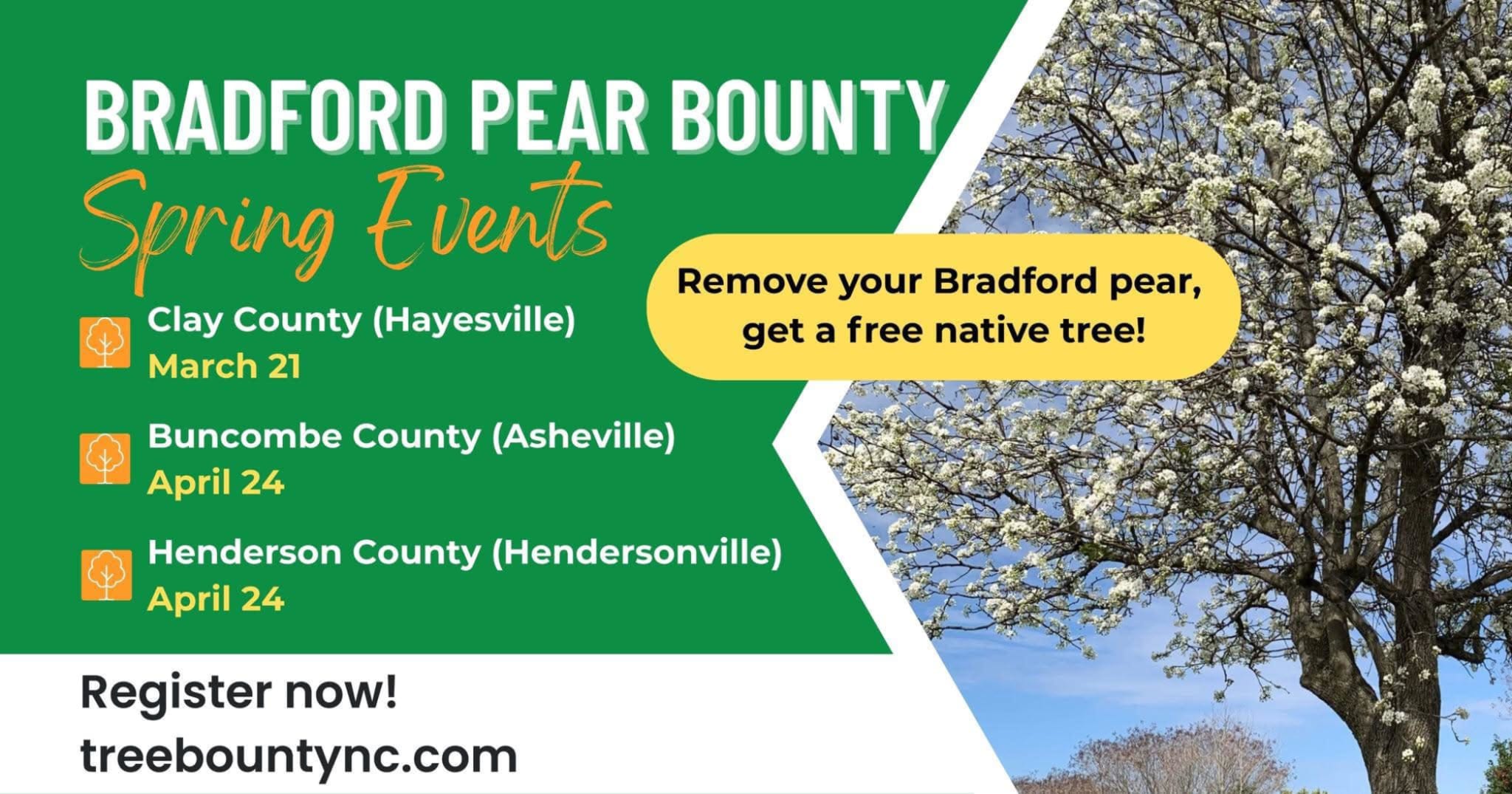 BRADFORD PEAR BOUNTY
Spring Events

Remove your Bradford pear, get a free native tree!

Clay County (Hayesville)
March 21

Buncombe County (Asheville)
April 24

Henderson County (Hendersonville)
April 24

Register now!
treebountync.com